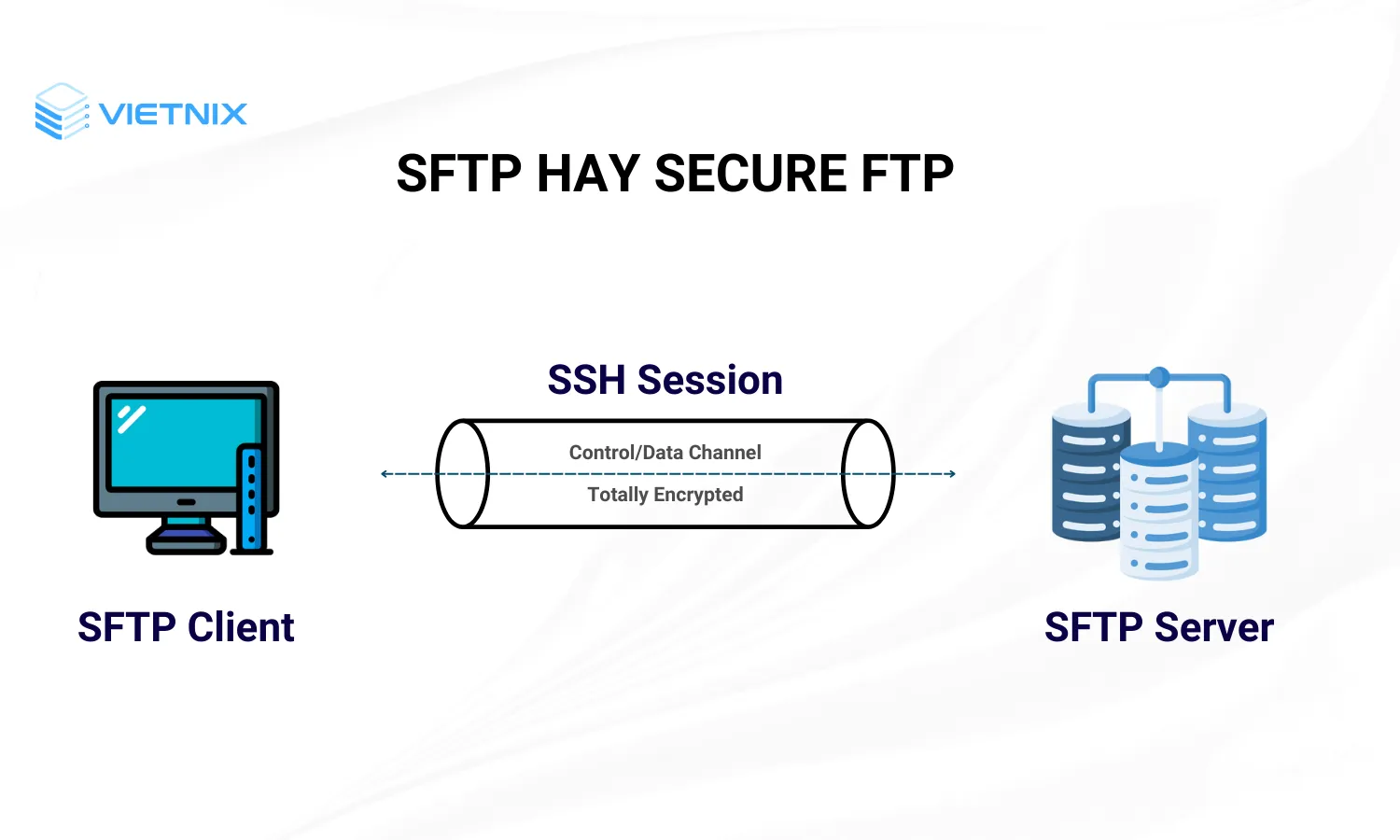 VIETNIX

SFTP HAY SECURE FTP

SSH Session

Control/Data Channel

Totally Encrypted

SFTP Client

SFTP Server